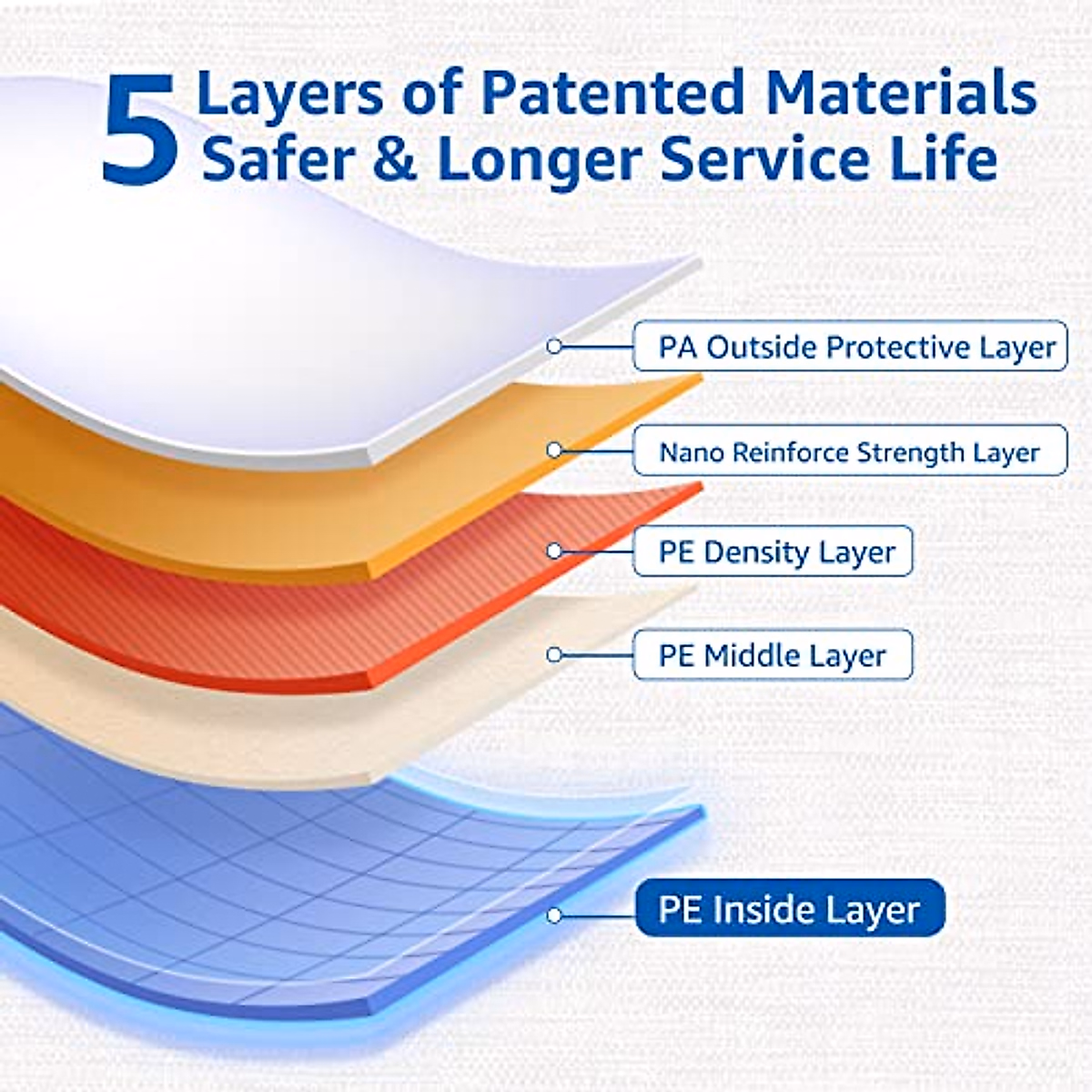 5 Layers of Patented Materials
Safer & Longer Service Life

PA Outside Protective Layer

Nano Reinforce Strength Layer

PE Density Layer

PE Middle Layer

PE Inside Layer